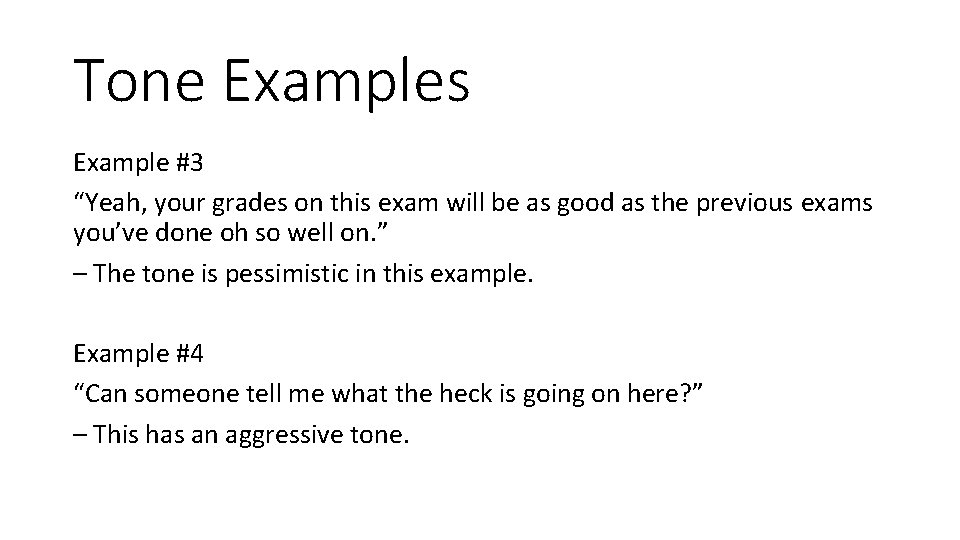 Tone Examples

Example #3

“Yeah, your grades on this exam will be as good as the previous exams you’ve done oh so well on.”

– The tone is pessimistic in this example.

Example #4

“Can someone tell me what the heck is going on here?”

– This has an aggressive tone.